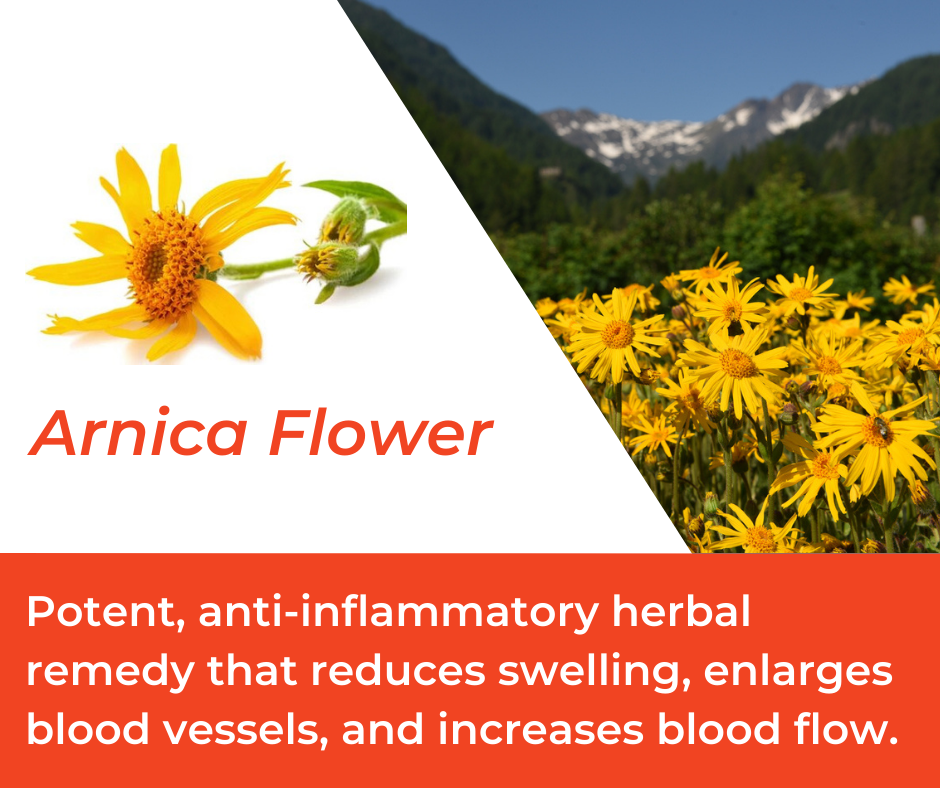 Arnica Flower

Potent, anti-inflammatory herbal remedy that reduces swelling, enlarges blood vessels, and increases blood flow.